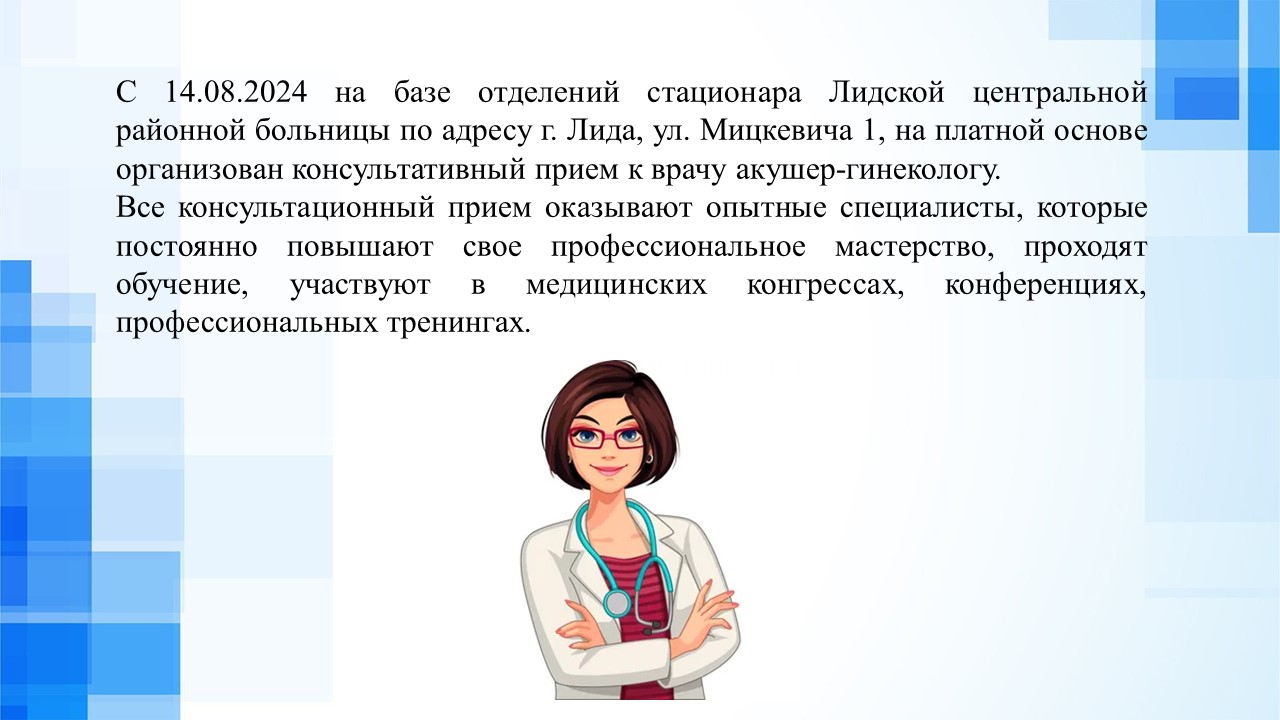 С 14.08.2024 на базе отделений стационара Лидской центральной районной больницы по адресу г. Лида, ул. Мицкевича 1, на платной основе организован консультативный прием к врачу акушер-гинекологу.
Все консультационный прием оказывают опытные специалисты, которые постоянно повышают свое профессиональное мастерство, проходят обучение, участвуют в медицинских конгрессах, конференциях, профессиональных тренингах.